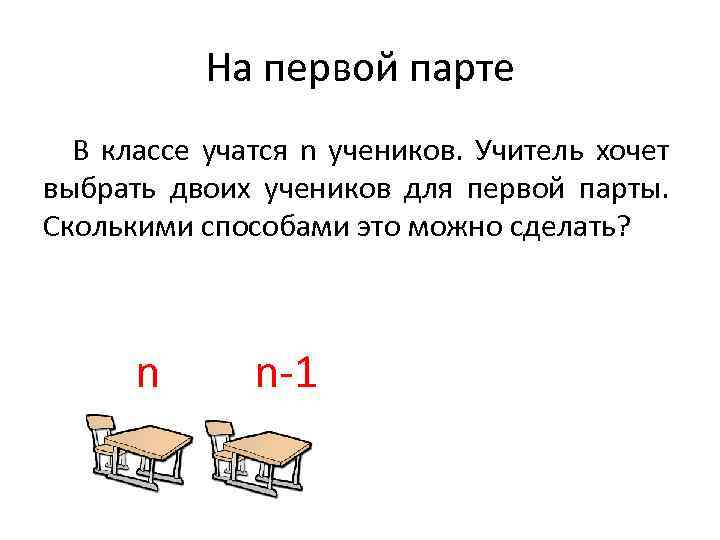 На первой парте

В классе учатся n учеников. Учитель хочет выбрать двоих учеников для первой парты. Сколькими способами это можно сделать?

n n-1